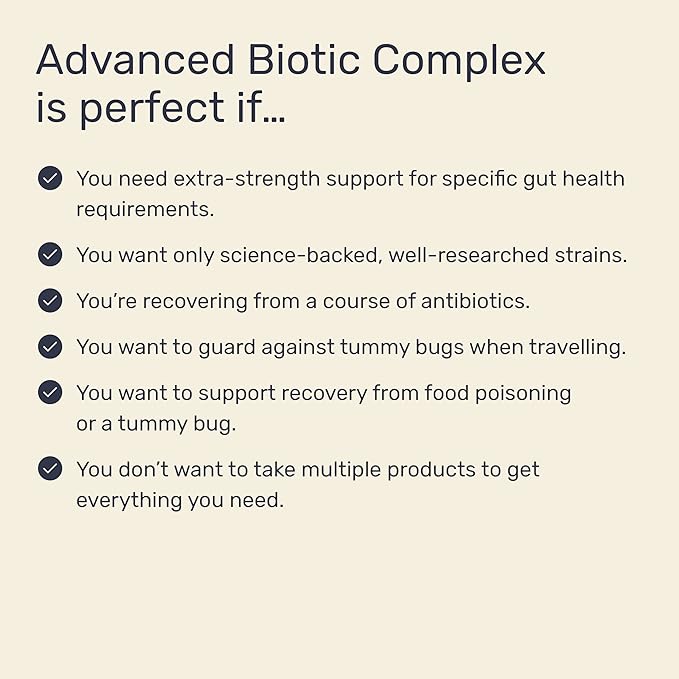 Advanced Biotic Complex is perfect if...

You need extra-strength support for specific gut health requirements.

You want only science-backed, well-researched strains.

You're recovering from a course of antibiotics.

You want to guard against tummy bugs when travelling.

You want to support recovery from food poisoning or a tummy bug.

You don't want to take multiple products to get everything you need.